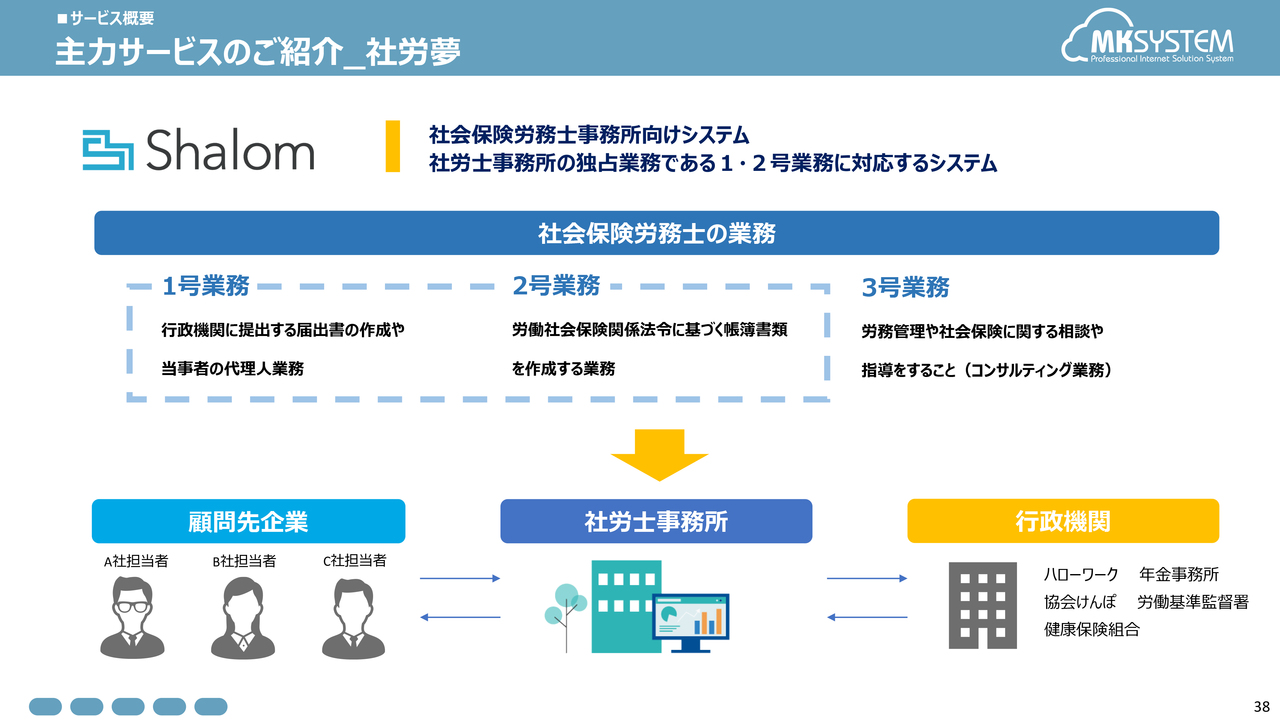 ■サービス概要
主力サービスのご紹介_社労夢

MKSYSTEM
Professional Internet Solution System

Shalom

社会保険労務士事務所向けシステム
社労士事務所の独占業務である１・２号業務に対応するシステム

社会保険労務士の業務

1号業務
行政機関に提出する届出書の作成や
当事者の代理人業務

2号業務
労働社会保険関係法令に基づく帳簿書類
を作成する業務

3号業務
労務管理や社会保険に関する相談や
指導をすること（コンサルティング業務）

顧問先企業
A社担当者　B社担当者　C社担当者

社労士事務所

行政機関
ハローワーク　年金事務所
協会けんぽ　労働基準監督署
健康保険組合

38